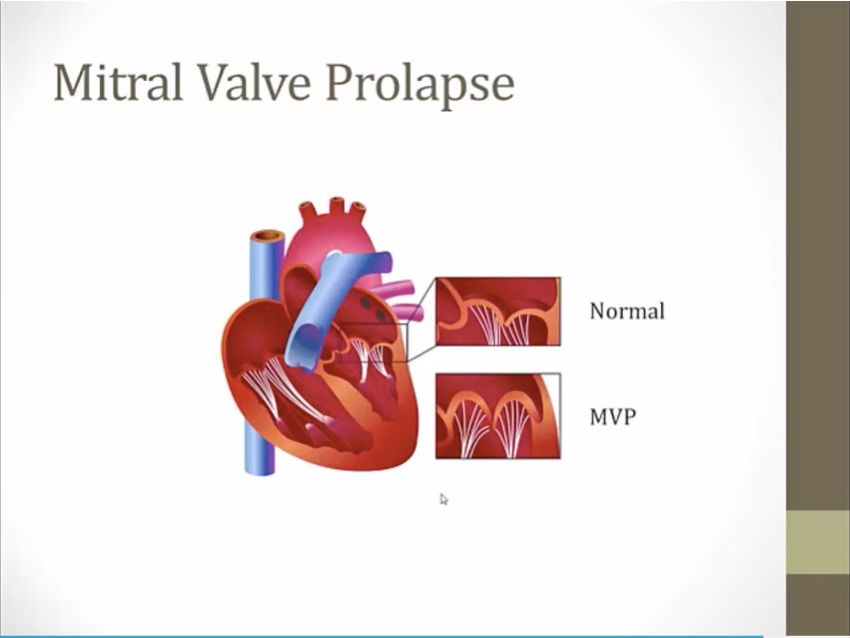 Mitral Valve Prolapse

Normal

MVP